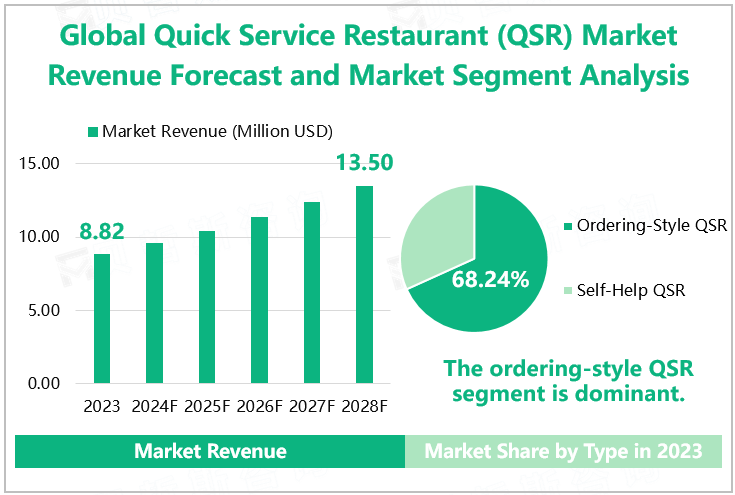 Global Quick Service Restaurant (QSR) Market Revenue Forecast and Market Segment Analysis

Market Revenue (Million USD)

15.00
10.00
5.00
0.00

8.82
13.50

2023 2024F 2025F 2026F 2027F 2028F

68.24%

Ordering-Style QSR
Self-Help QSR

The ordering-style QSR segment is dominant.

Market Revenue

Market Share by Type in 2023